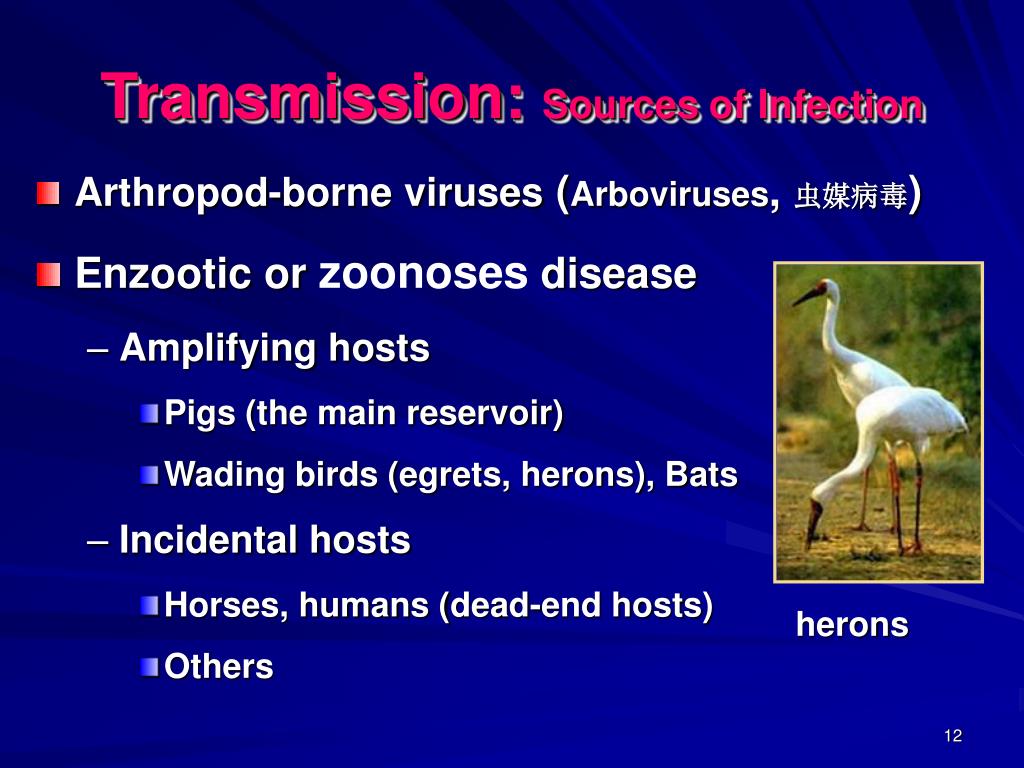 Transmission: Sources of Infection

Arthropod-borne viruses (Arboviruses, 虫媒病毒)

Enzootic or zoonoses disease

– Amplifying hosts

Pigs (the main reservoir)

Wading birds (egrets, herons), Bats

– Incidental hosts

Horses, humans (dead-end hosts)

Others

herons

12